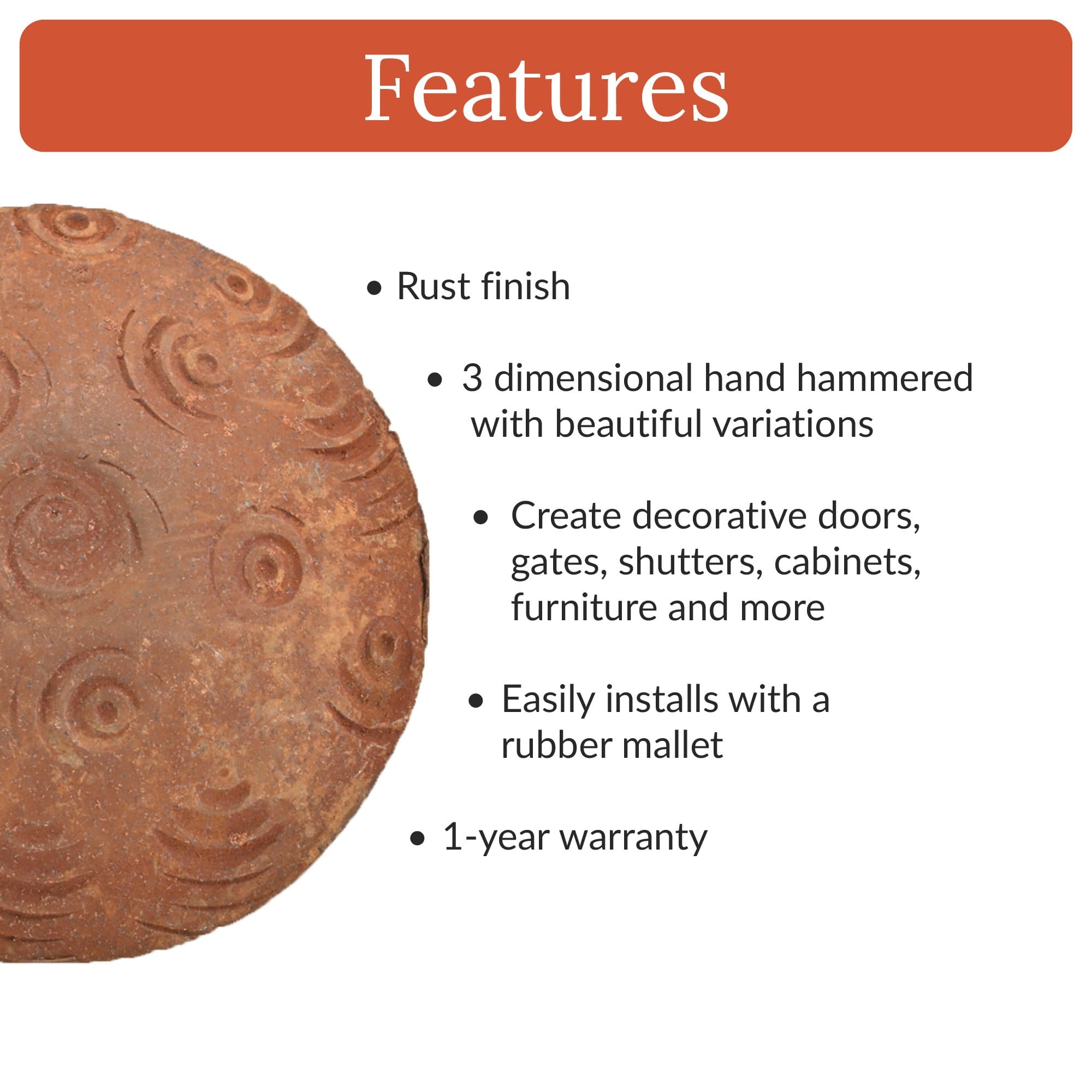 Features

• Rust finish

• 3 dimensional hand hammered with beautiful variations

• Create decorative doors, gates, shutters, cabinets, furniture and more

• Easily installs with a rubber mallet

• 1-year warranty